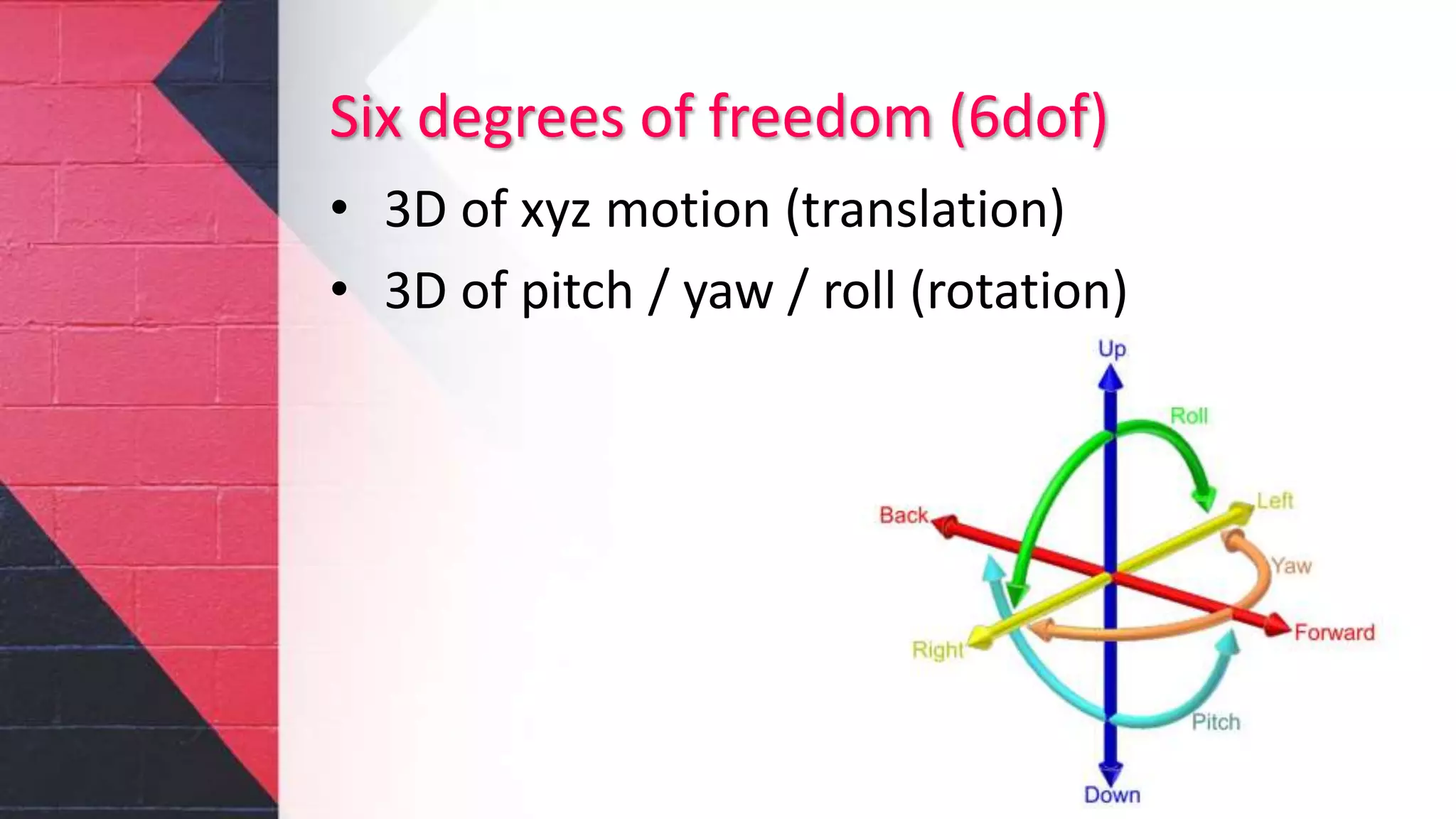 Six degrees of freedom (6dof)

• 3D of xyz motion (translation)
• 3D of pitch / yaw / roll (rotation)

Up
Roll
Left
Back
Yaw
Forward
Right
Pitch
Down